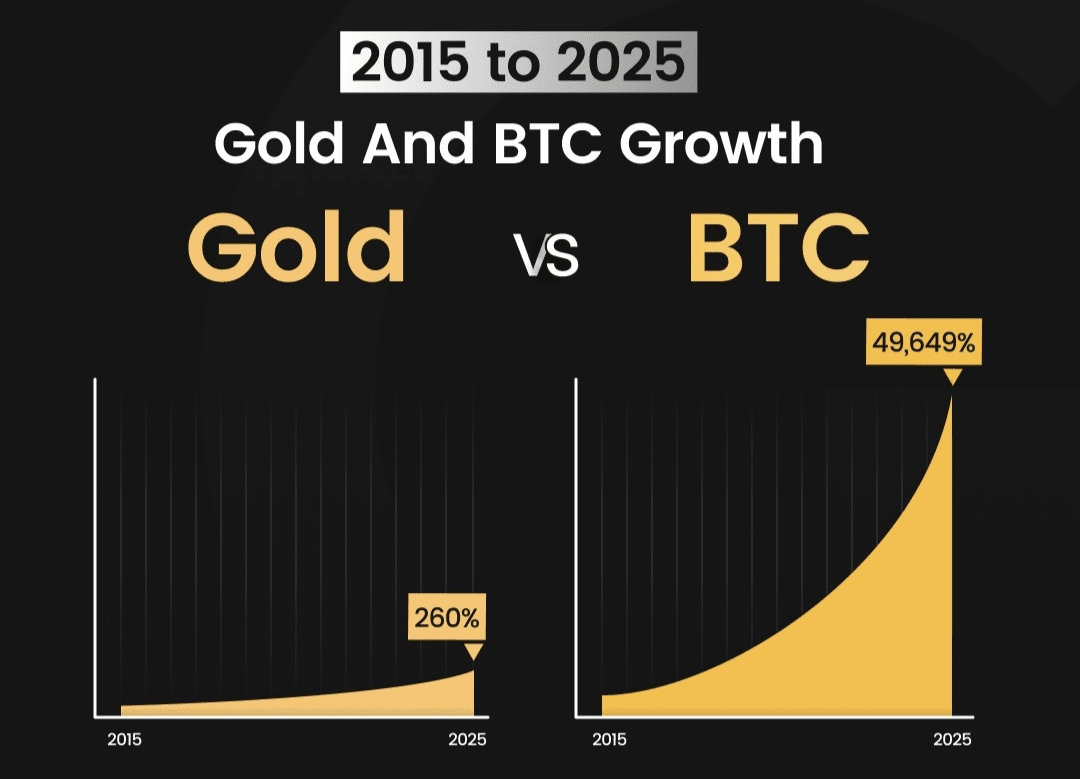 2015 to 2025

Gold And BTC Growth

Gold VS BTC

260%

2015 2025

49,649%

2015 2025